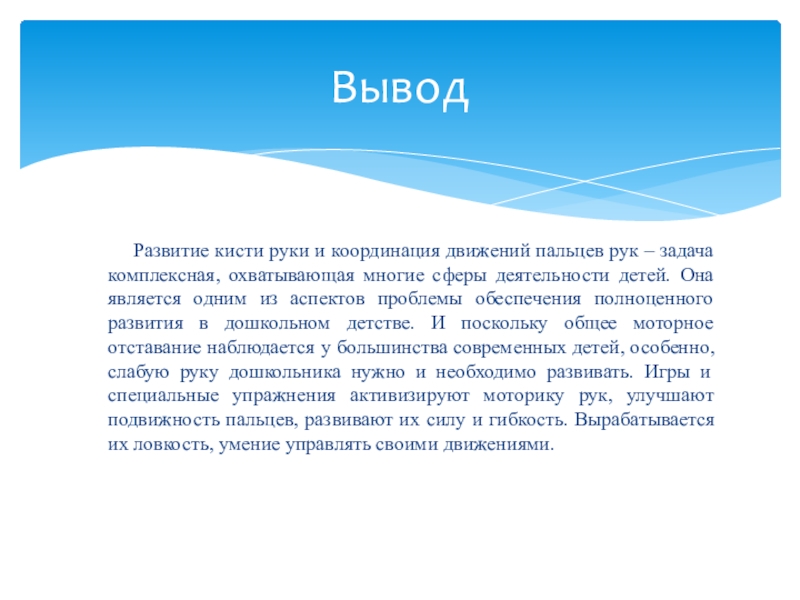 Вывод

Развитие кисти руки и координация движений пальцев рук – задача комплексная, охватывающая многие сферы деятельности детей. Она является одним из аспектов проблемы обеспечения полноценного развития в дошкольном детстве. И поскольку общее моторное отставание наблюдается у большинства современных детей, особенно, слабую руку дошкольника нужно и необходимо развивать. Игры и специальные упражнения активизируют моторику рук, улучшают подвижность пальцев, развивают их силу и гибкость. Вырабатывается их ловкость, умение управлять своими движениями.